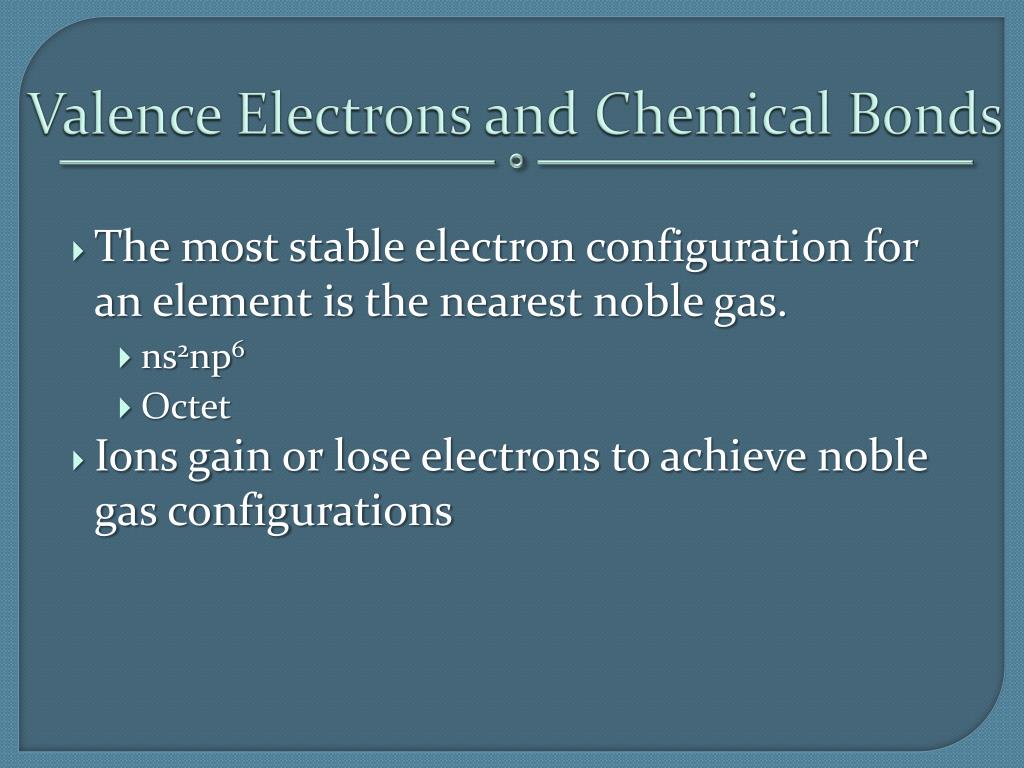 Valence Electrons and Chemical Bonds

The most stable electron configuration for an element is the nearest noble gas.
$ns^2np^6$
Octet
Ions gain or lose electrons to achieve noble gas configurations